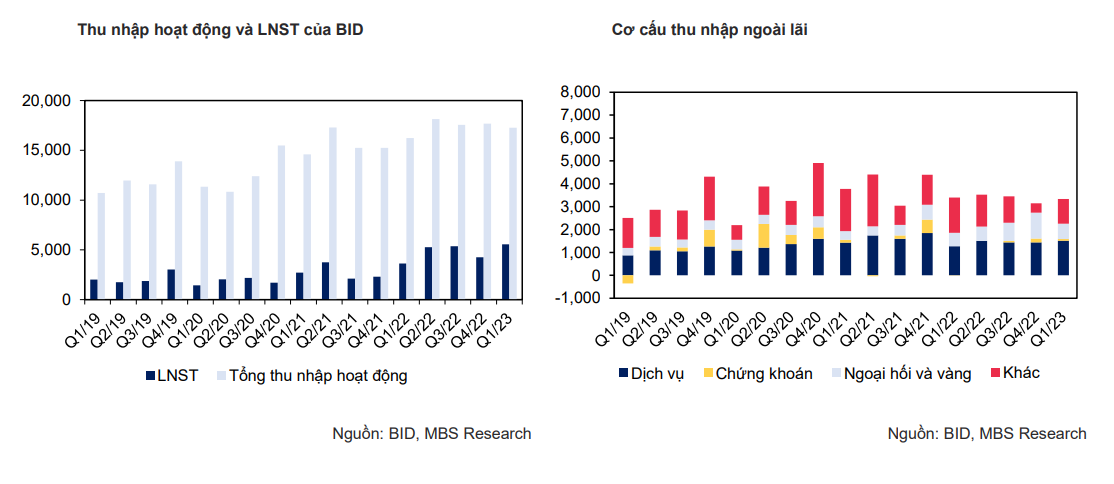 Thu nhập hoạt động và LNST của BID

20,000
15,000
10,000
5,000
0

Q1/19 Q2/19 Q3/19 Q4/19 Q1/20 Q2/20 Q3/20 Q4/20 Q1/21 Q2/21 Q3/21 Q4/21 Q1/22 Q2/22 Q3/22 Q4/22 Q1/23

LNST Tổng thu nhập hoạt động

Nguồn: BID, MBS Research

Cơ cấu thu nhập ngoài lãi

8,000
7,000
6,000
5,000
4,000
3,000
2,000
1,000
0
-1,000

Q1/19 Q2/19 Q3/19 Q4/19 Q1/20 Q2/20 Q3/20 Q4/20 Q1/21 Q2/21 Q3/21 Q4/21 Q1/22 Q2/22 Q3/22 Q4/22 Q1/23

Dịch vụ Chứng khoán Ngoại hối và vàng Khác

Nguồn: BID, MBS Research